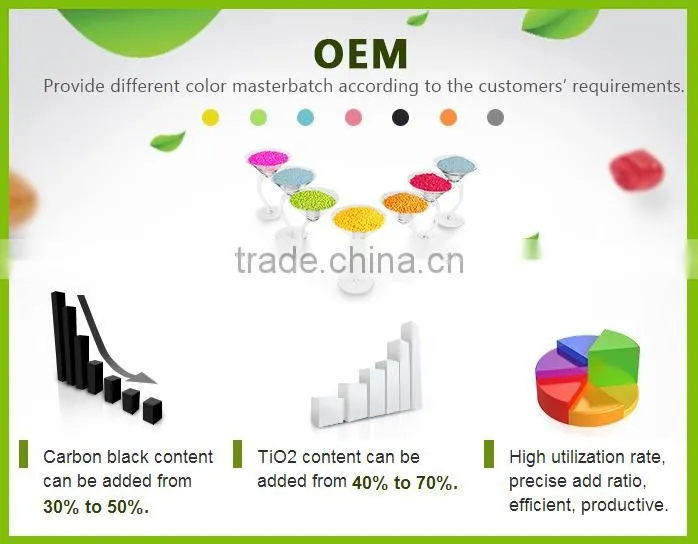 OEM

Provide different color masterbatch according to the customers' requirements.

Carbon black content can be added from 30% to 50%.

TiO2 content can be added from 40% to 70%.

High utilization rate, precise add ratio, efficient, productive.

trade.china.cn